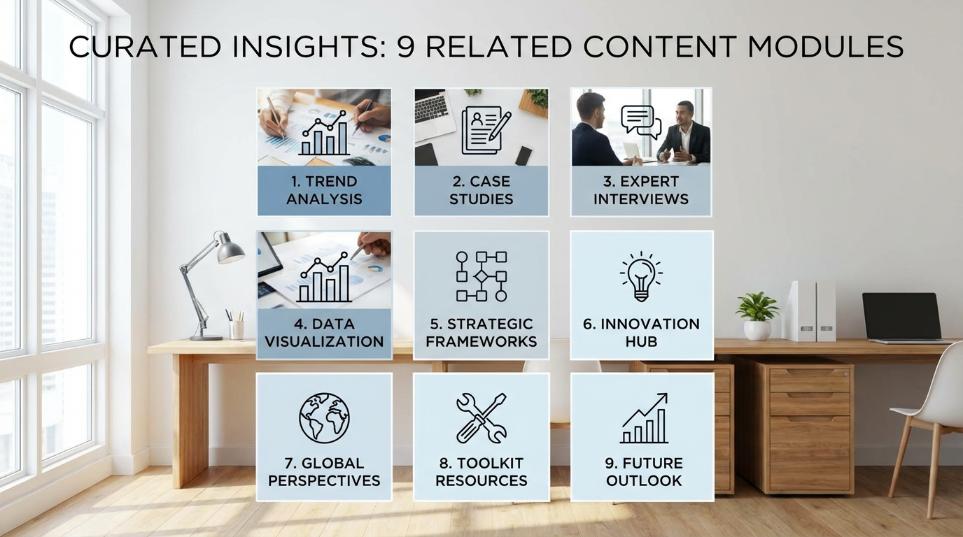 CURATED INSIGHTS: 9 RELATED CONTENT MODULES

1. TREND ANALYSIS

2. CASE STUDIES

3. EXPERT INTERVIEWS

4. DATA VISUALIZATION

5. STRATEGIC FRAMEWORKS

6. INNOVATION HUB

7. GLOBAL PERSPECTIVES

8. TOOLKIT RESOURCES

9. FUTURE OUTLOOK